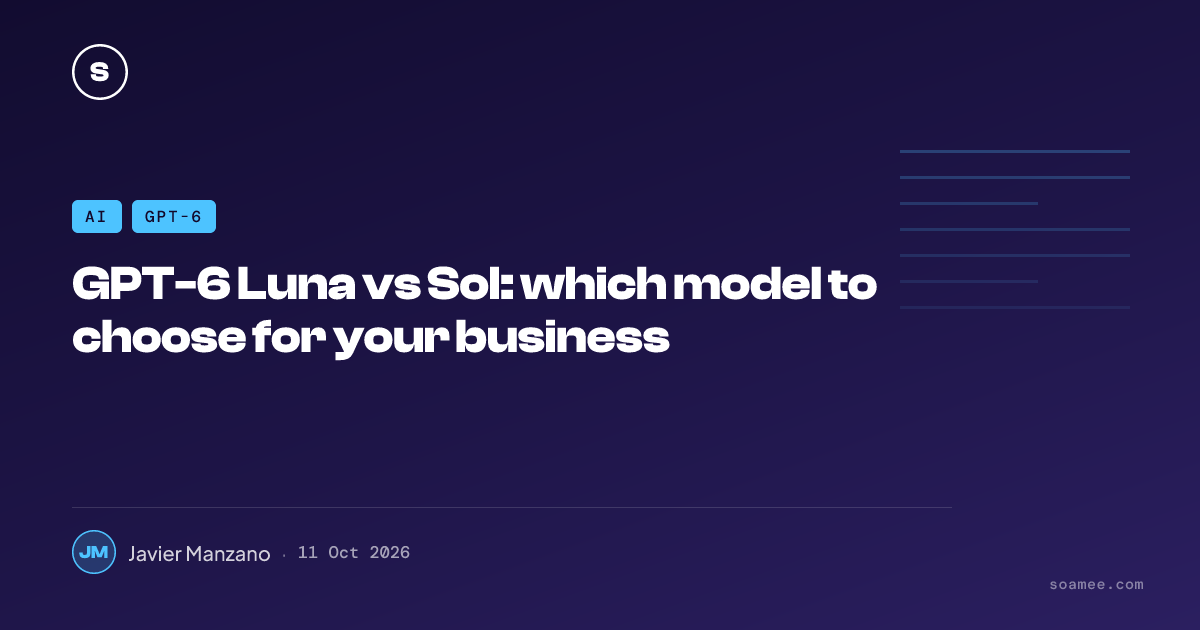 S

AI GPT-6

GPT-6 Luna vs Sol: which model to choose for your business

JM Javier Manzano · 11 Oct 2026

soamee.com